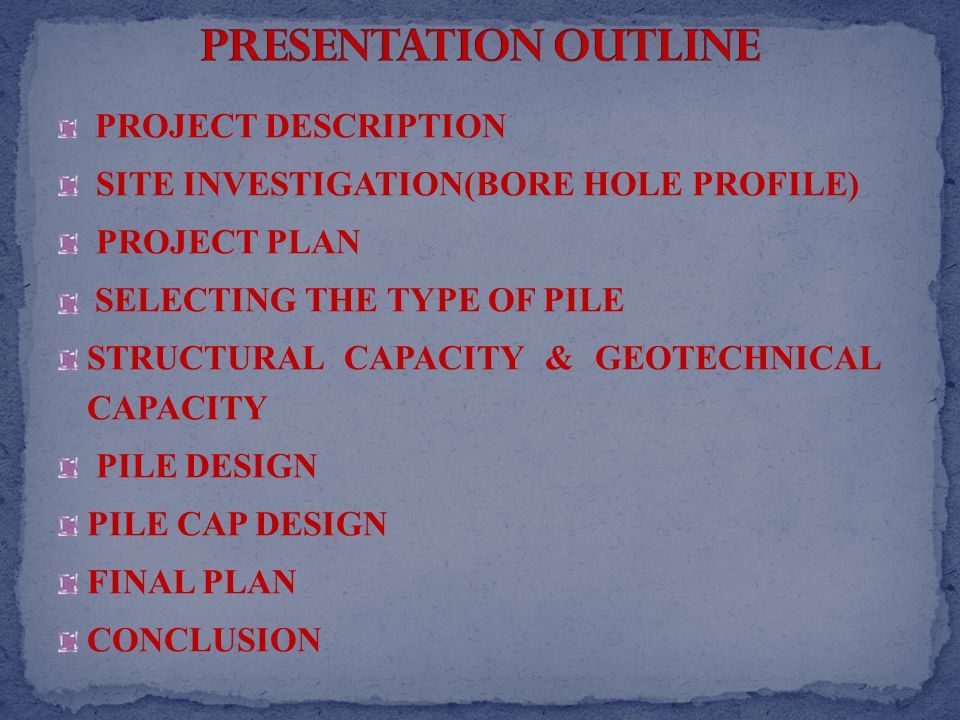 PRESENTATION OUTLINE

PROJECT DESCRIPTION

SITE INVESTIGATION(BORE HOLE PROFILE)

PROJECT PLAN

SELECTING THE TYPE OF PILE

STRUCTURAL CAPACITY & GEOTECHNICAL CAPACITY

PILE DESIGN

PILE CAP DESIGN

FINAL PLAN

CONCLUSION